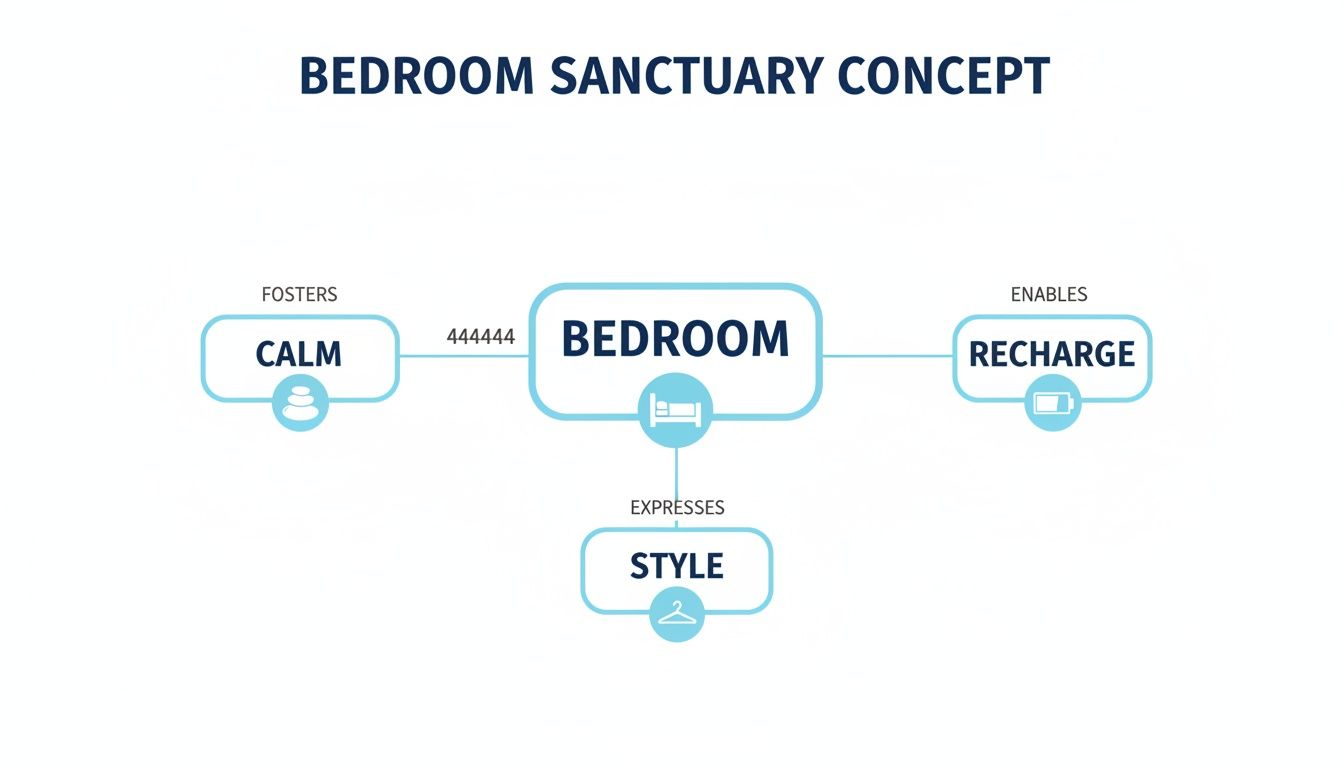 BEDROOM SANCTUARY CONCEPT

FOSTERS

CALM

444444

BEDROOM

ENABLES

RECHARGE

EXPRESSES

STYLE